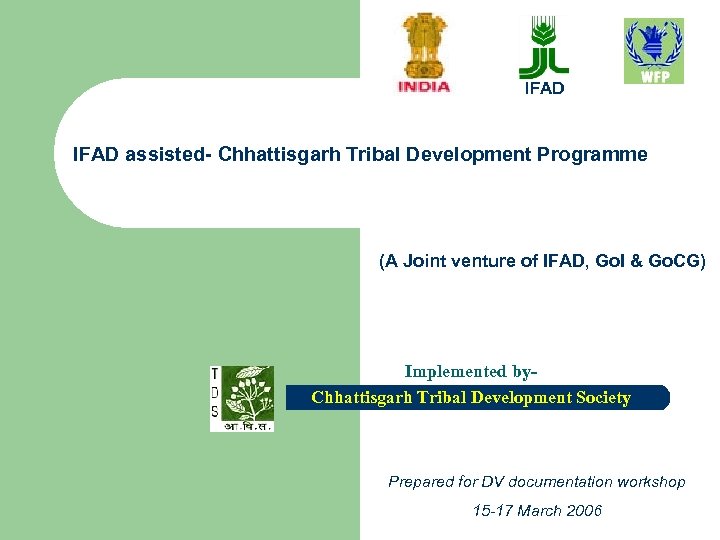 INDIA

IFAD

WFP

IFAD assisted- Chhattisgarh Tribal Development Programme

(A Joint venture of IFAD, GoI & GoCG)

T D S
आ.वि.स.

Implemented by-

Chhattisgarh Tribal Development Society

Prepared for DV documentation workshop

15-17 March 2006